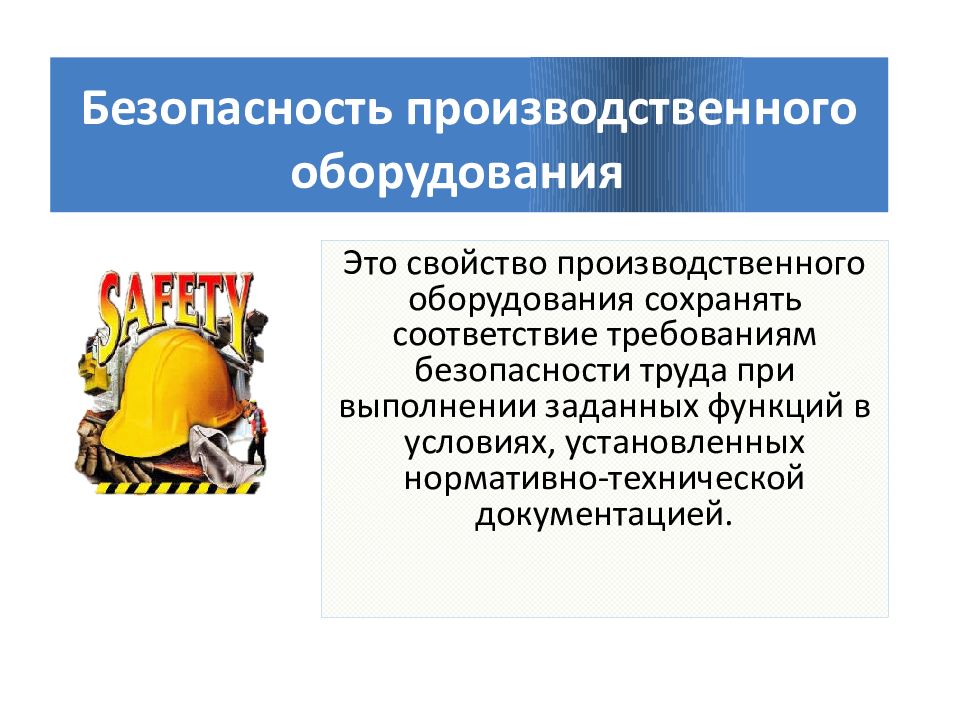 Безопасность производственного оборудования

SAFETY

Это свойство производственного оборудования сохранять соответствие требованиям безопасности труда при выполнении заданных функций в условиях, установленных нормативно-технической документацией.